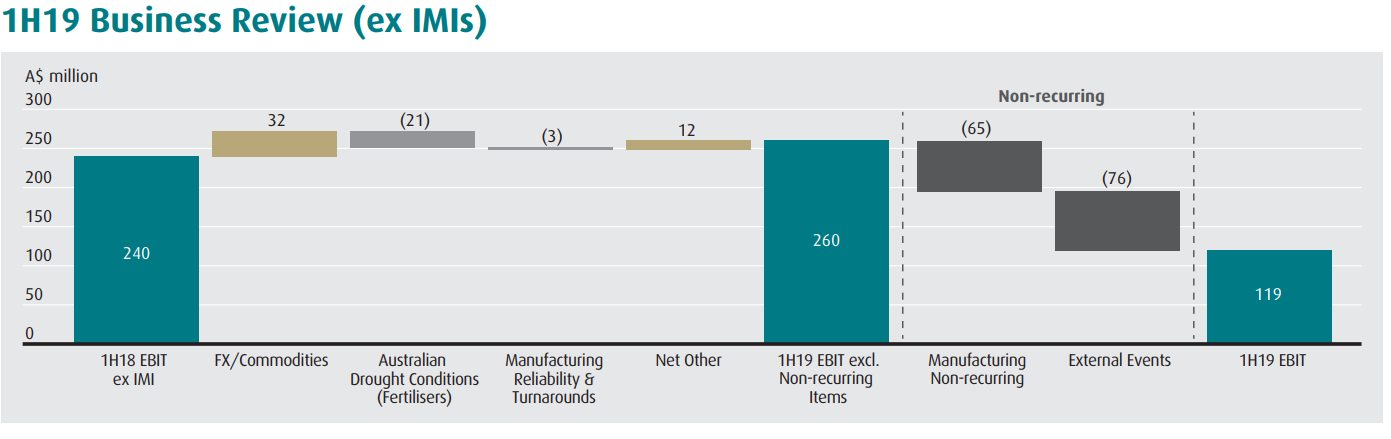 1H19 Business Review (ex IMIs)

A$ million

300
250
200
150
100
50
0

Non-recurring

240
32
(21)
(3)
12
260
(65)
(76)
119

1H18 EBIT ex IMI
FX/Commodities
Australian Drought Conditions (Fertilisers)
Manufacturing Reliability & Turnarounds
Net Other
1H19 EBIT excl. Non-recurring Items
Manufacturing Non-recurring
External Events
1H19 EBIT